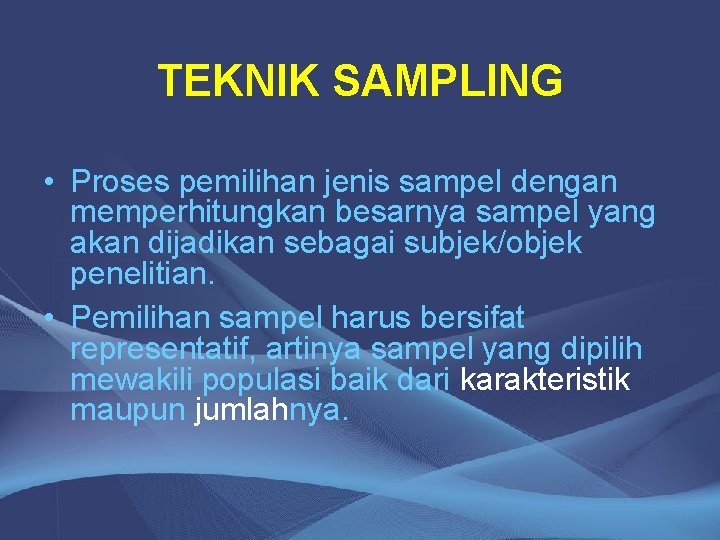 TEKNIK SAMPLING

• Proses pemilihan jenis sampel dengan memperhitungkan besarnya sampel yang akan dijadikan sebagai subjek/objek penelitian.

• Pemilihan sampel harus bersifat representatif, artinya sampel yang dipilih mewakili populasi baik dari karakteristik maupun jumlahnya.